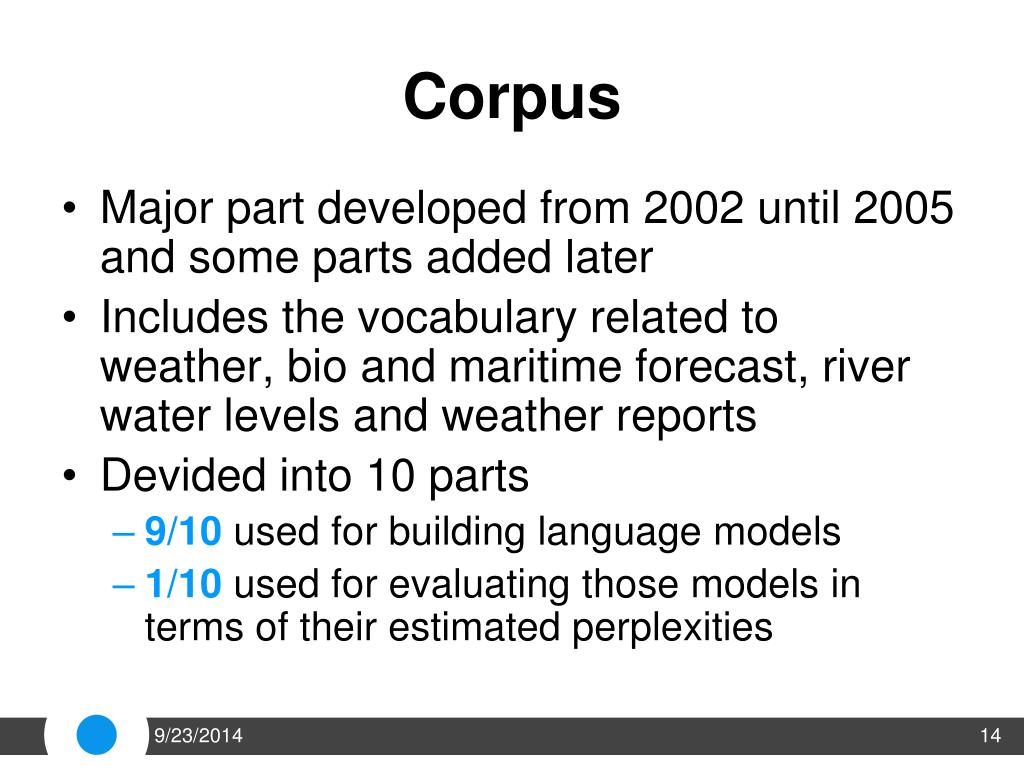 Corpus

• Major part developed from 2002 until 2005 and some parts added later
• Includes the vocabulary related to weather, bio and maritime forecast, river water levels and weather reports
• Devided into 10 parts
– 9/10 used for building language models
– 1/10 used for evaluating those models in terms of their estimated perplexities

9/23/2014

14